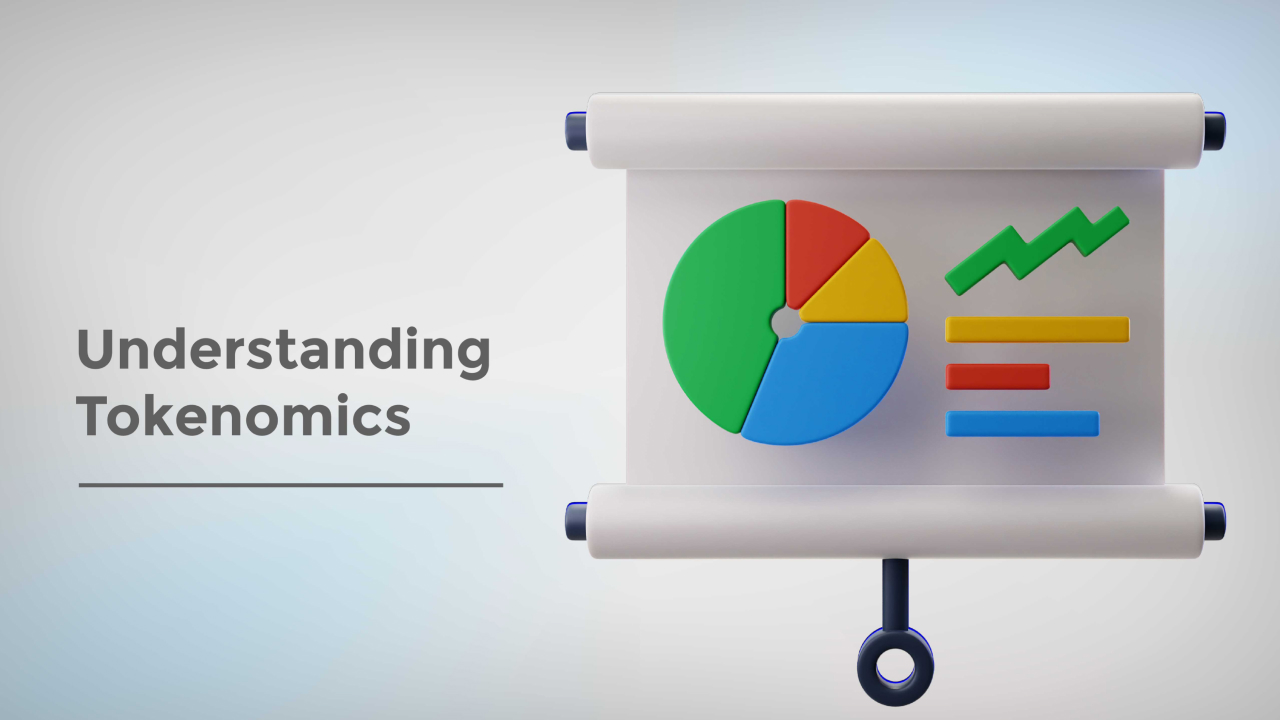 Understanding Tokenomics